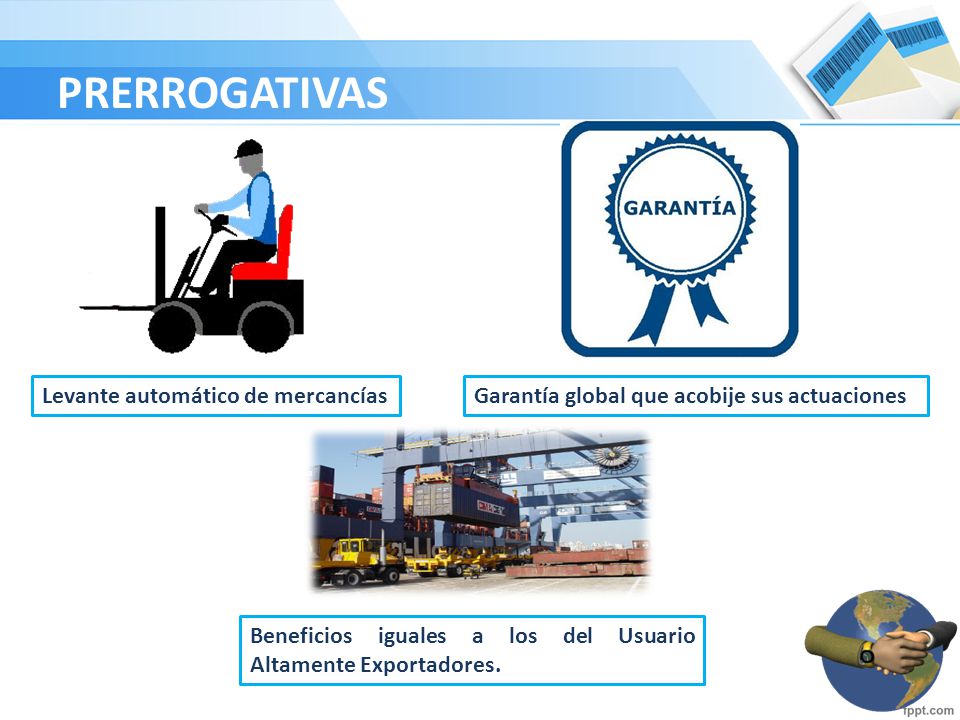 PRERROGATIVAS

GARANTÍA

Levante automático de mercancías

Garantía global que acobije sus actuaciones

Beneficios iguales a los del Usuario Altamente Exportadores.

fppt.com